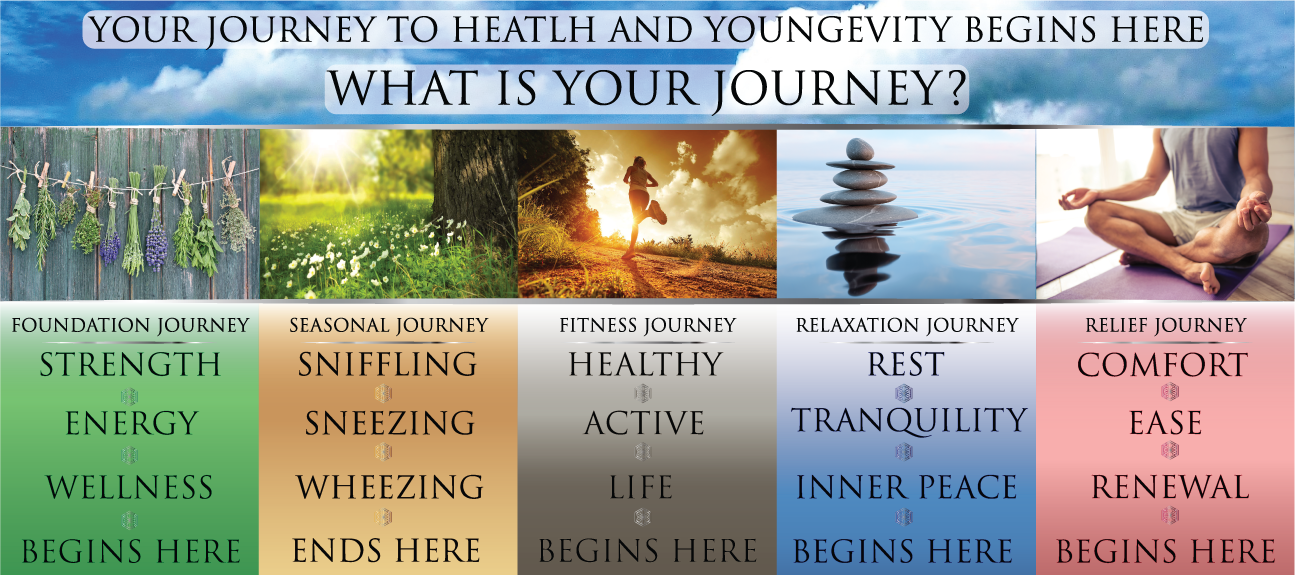 YOUR JOURNEY TO HEATLH AND YOUNGEVITY BEGINS HERE

WHAT IS YOUR JOURNEY?

FOUNDATION JOURNEY
STRENGTH
ENERGY
WELLNESS
BEGINS HERE

SEASONAL JOURNEY
SNIFFLING
SNEEZING
WHEEZING
ENDS HERE

FITNESS JOURNEY
HEALTHY
ACTIVE
LIFE
BEGINS HERE

RELAXATION JOURNEY
REST
TRANQUILITY
INNER PEACE
BEGINS HERE

RELIEF JOURNEY
COMFORT
EASE
RENEWAL
BEGINS HERE